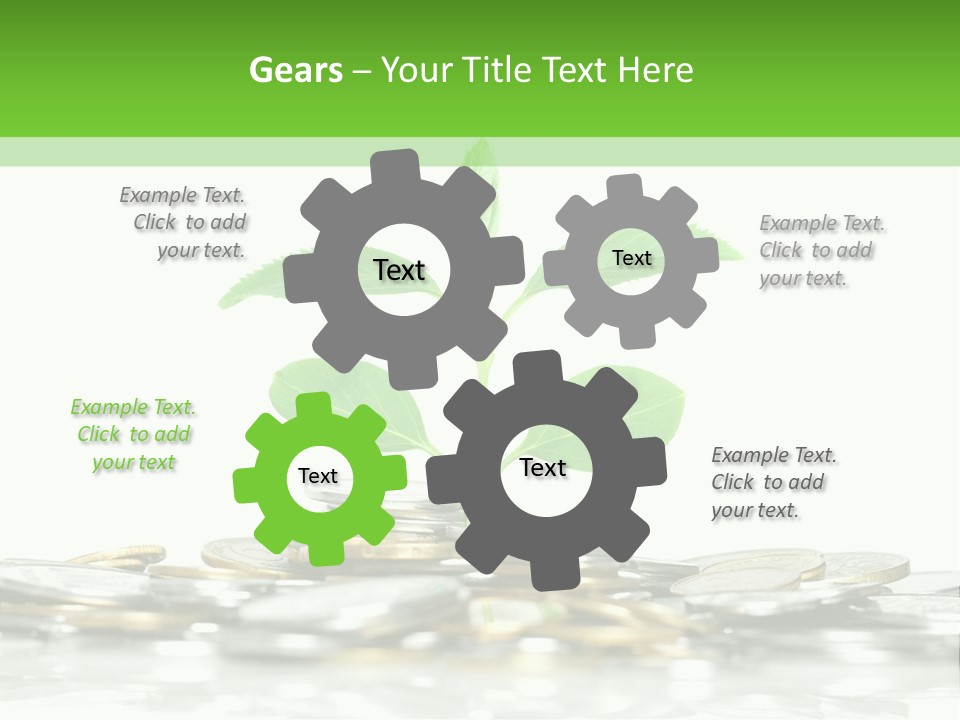 Gears – Your Title Text Here

Example Text. Click to add your text.

Text

Text

Example Text. Click to add your text.

Example Text. Click to add your text

Text

Text

Example Text. Click to add your text.